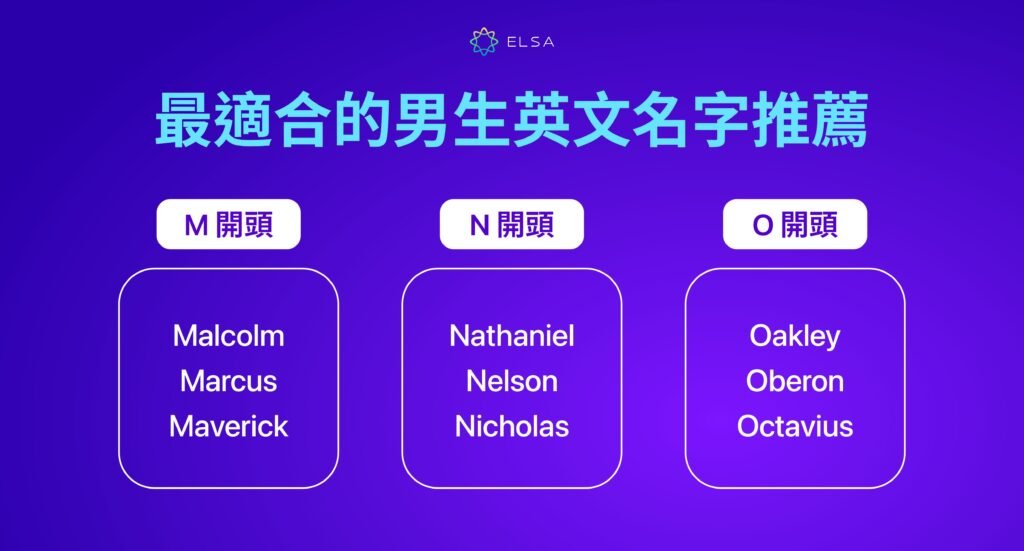 ELSA

最適合的男生英文名字推薦

M 開頭

Malcolm
Marcus
Maverick

N 開頭

Nathaniel
Nelson
Nicholas

O 開頭

Oakley
Oberon
Octavius